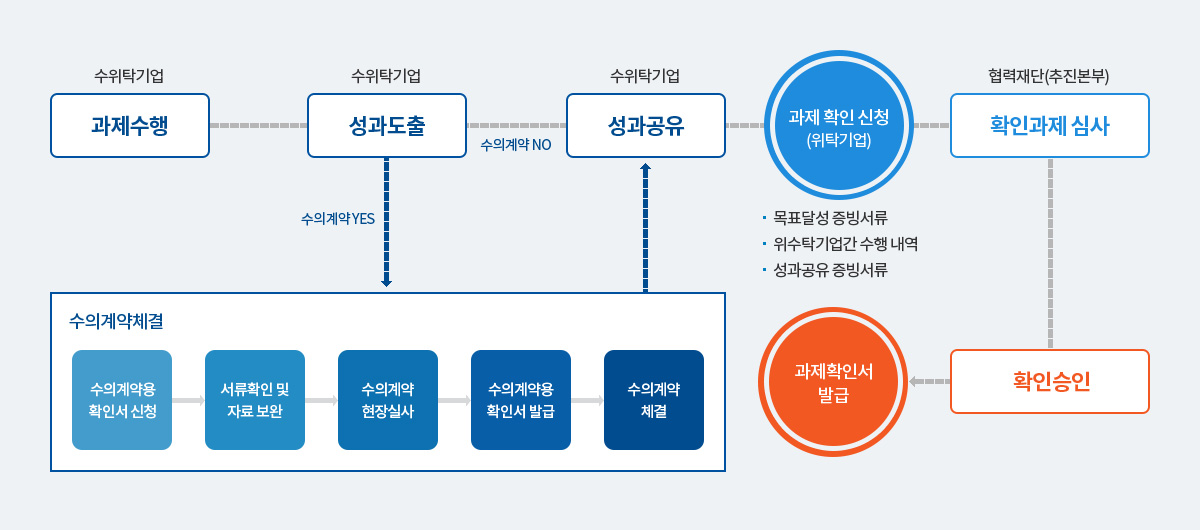 수위탁기업
과제수행

수위탁기업
성과도출

수의계약 NO

수위탁기업
성과공유

과제 확인 신청
(위탁기업)

협력재단(추진본부)
확인과제 심사

수의계약 YES

· 목표달성 증빙서류
· 위수탁기업간 수행 내역
· 성과공유 증빙서류

수의계약체결

수의계약용 확인서 신청

서류확인 및 자료 보완

수의계약 현장실사

수의계약용 확인서 발급

수의계약 체결

과제확인서 발급

확인승인